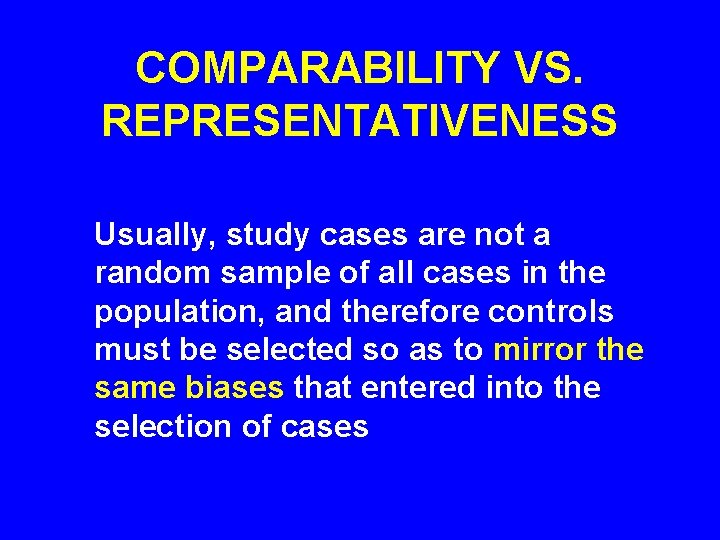 COMPARABILITY VS. REPRESENTATIVENESS

Usually, study cases are not a random sample of all cases in the population, and therefore controls must be selected so as to mirror the same biases that entered into the selection of cases